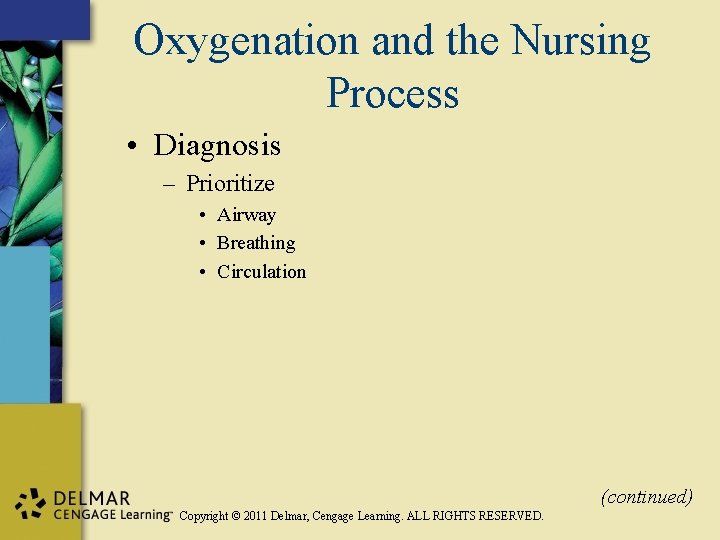 Oxygenation and the Nursing Process

• Diagnosis
– Prioritize
• Airway
• Breathing
• Circulation

(continued)

DELMAR
CENGAGE Learning™ Copyright © 2011 Delmar, Cengage Learning. ALL RIGHTS RESERVED.